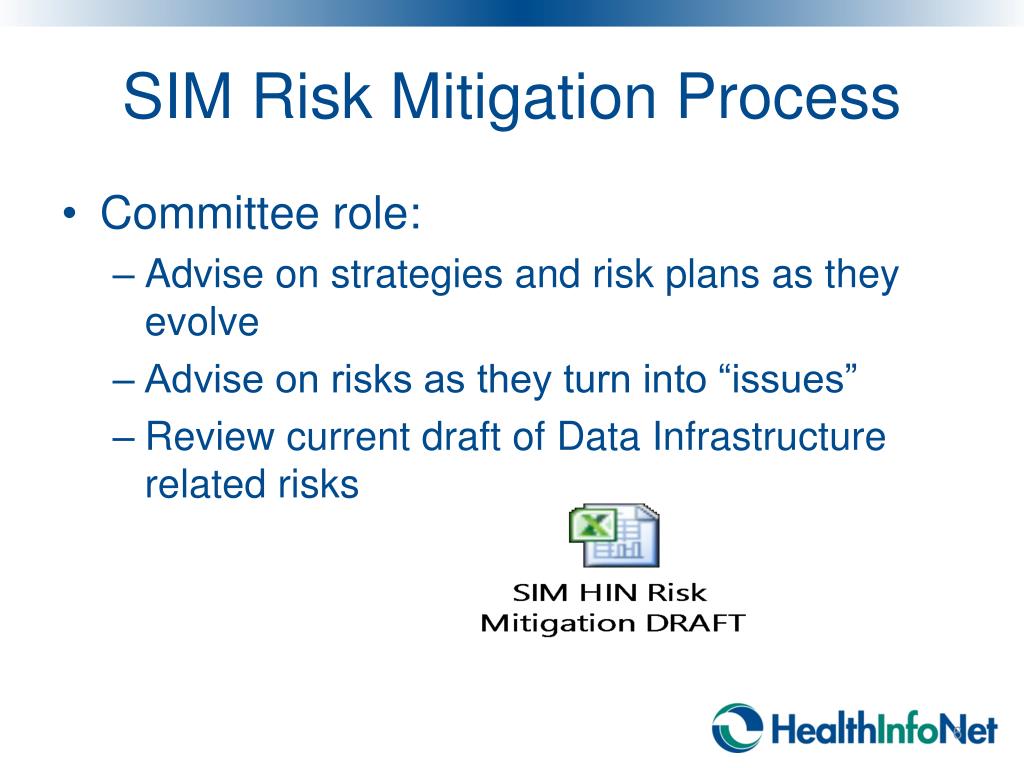 SIM Risk Mitigation Process

• Committee role:
– Advise on strategies and risk plans as they evolve
– Advise on risks as they turn into “issues”
– Review current draft of Data Infrastructure related risks

SIM HIN Risk Mitigation DRAFT

HealthInfoNet